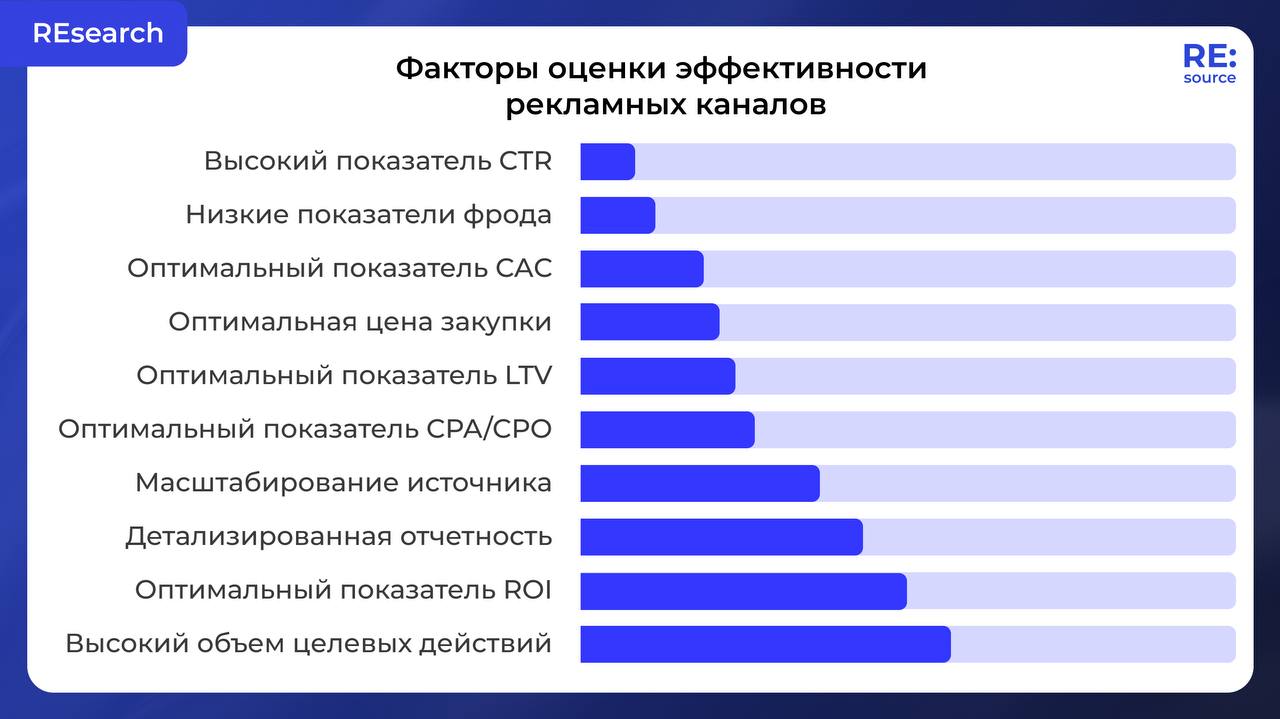 REsearch

Факторы оценки эффективности рекламных каналов

RE:
source

Высокий показатель CTR
Низкие показатели фрода
Оптимальный показатель CAC
Оптимальная цена закупки
Оптимальный показатель LTV
Оптимальный показатель CPA/CPO
Масштабирование источника
Детализированная отчетность
Оптимальный показатель ROI
Высокий объем целевых действий